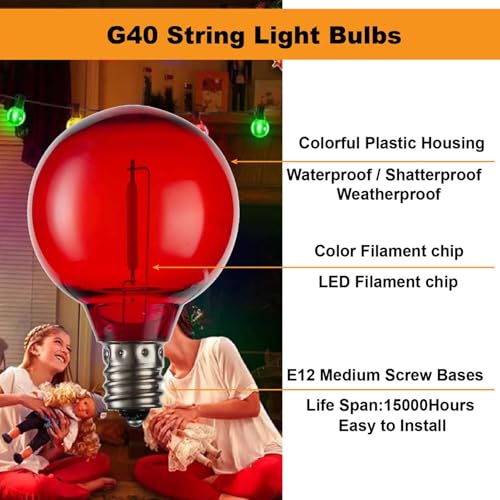 G40 String Light Bulbs

Colorful Plastic Housing

Waterproof / Shatterproof
Weatherproof

Color Filament chip

LED Filament chip

E12 Medium Screw Bases

Life Span:15000Hours
Easy to Install